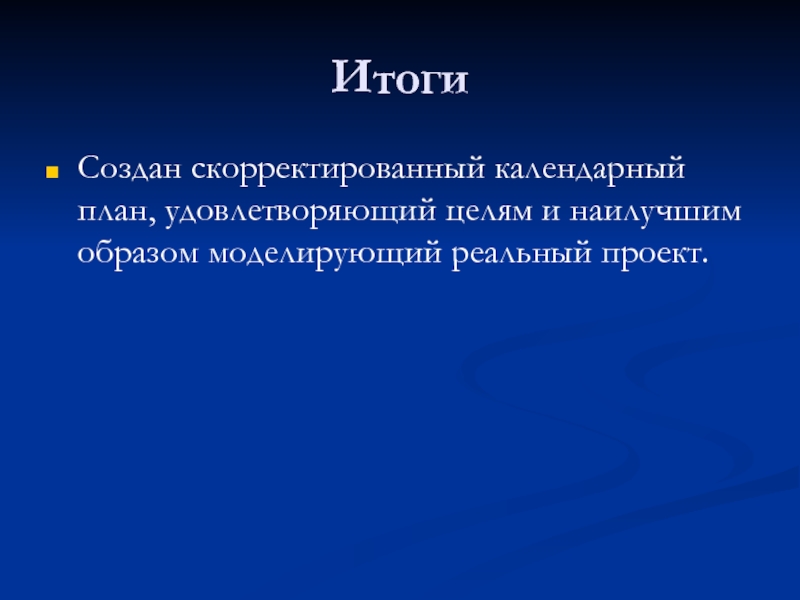 Итоги

Создан скорректированный календарный план, удовлетворяющий целям и наилучшим образом моделирующий реальный проект.